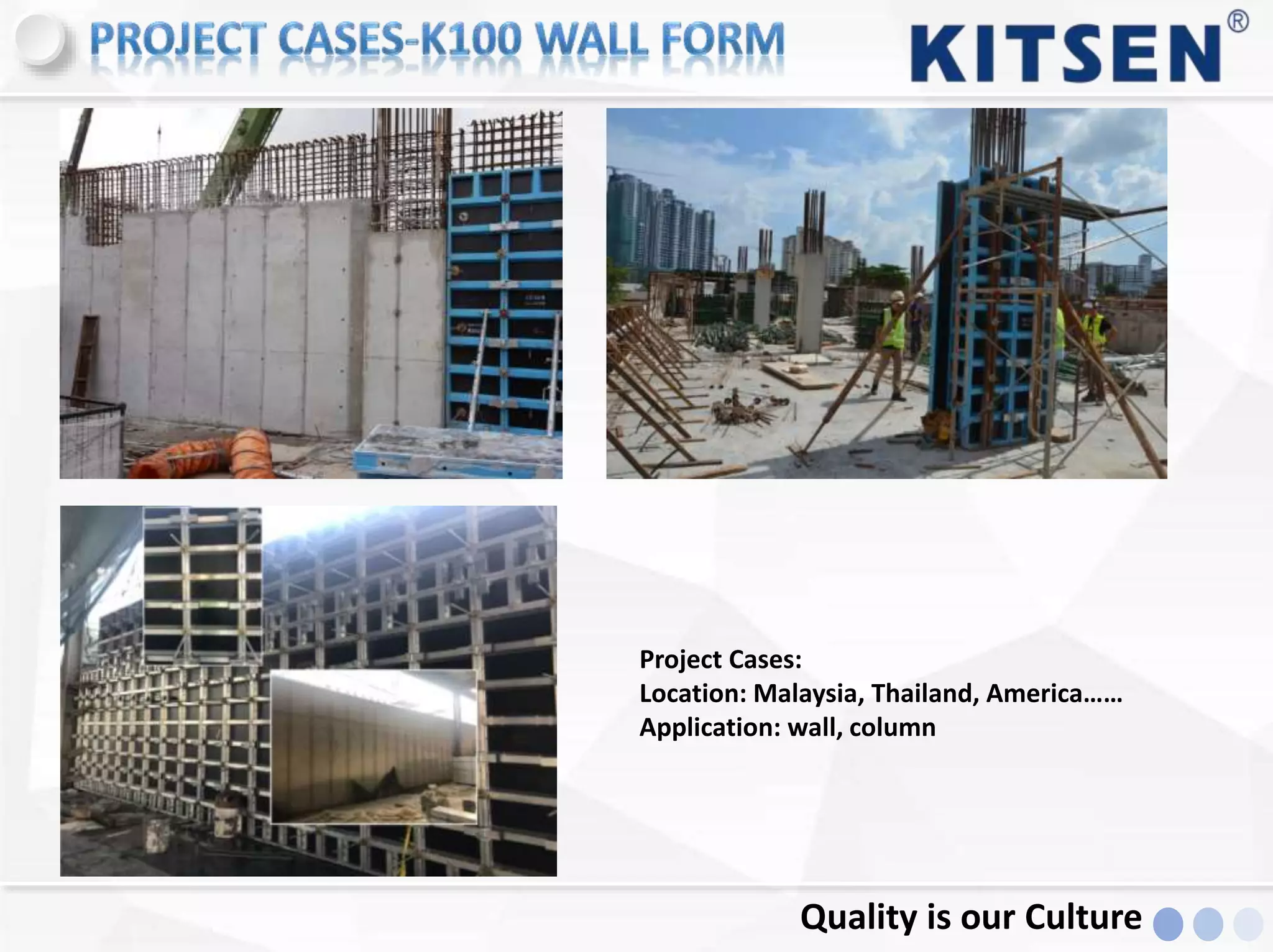 PROJECT CASES-K100 WALL FORM

KITSEN®

Project Cases:
Location: Malaysia, Thailand, America……
Application: wall, column

Quality is our Culture